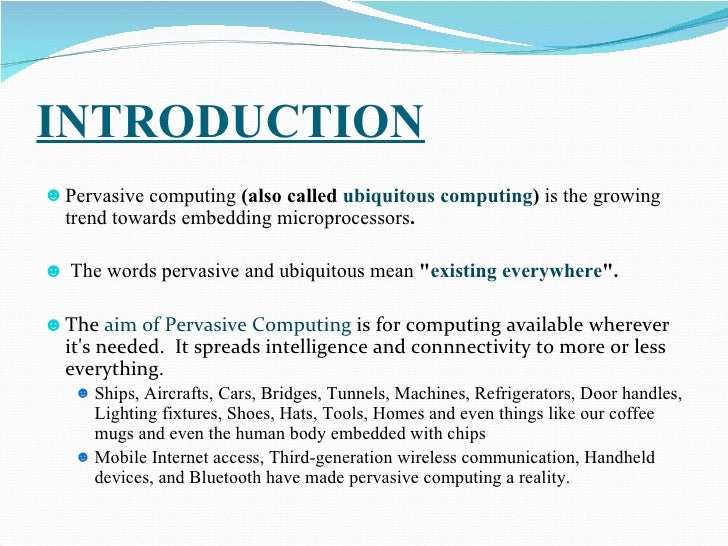 INTRODUCTION

Pervasive computing (also called ubiquitous computing) is the growing trend towards embedding microprocessors.

The words pervasive and ubiquitous mean "existing everywhere".

The aim of Pervasive Computing is for computing available wherever it's needed. It spreads intelligence and connnectivity to more or less everything.

Ships, Aircrafts, Cars, Bridges, Tunnels, Machines, Refrigerators, Door handles, Lighting fixtures, Shoes, Hats, Tools, Homes and even things like our coffee mugs and even the human body embedded with chips

Mobile Internet access, Third-generation wireless communication, Handheld devices, and Bluetooth have made pervasive computing a reality.